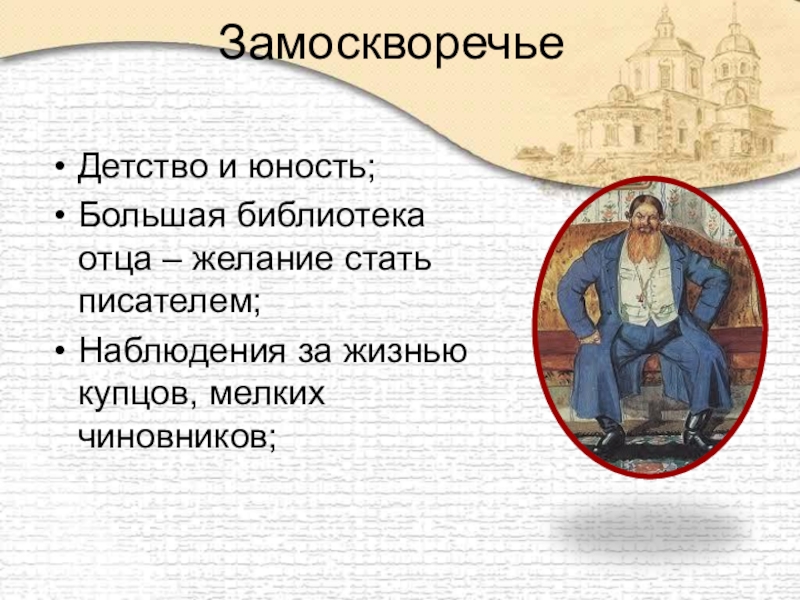 Замоскворечье

• Детство и юность;
• Большая библиотека отца – желание стать писателем;
• Наблюдения за жизнью купцов, мелких чиновников;